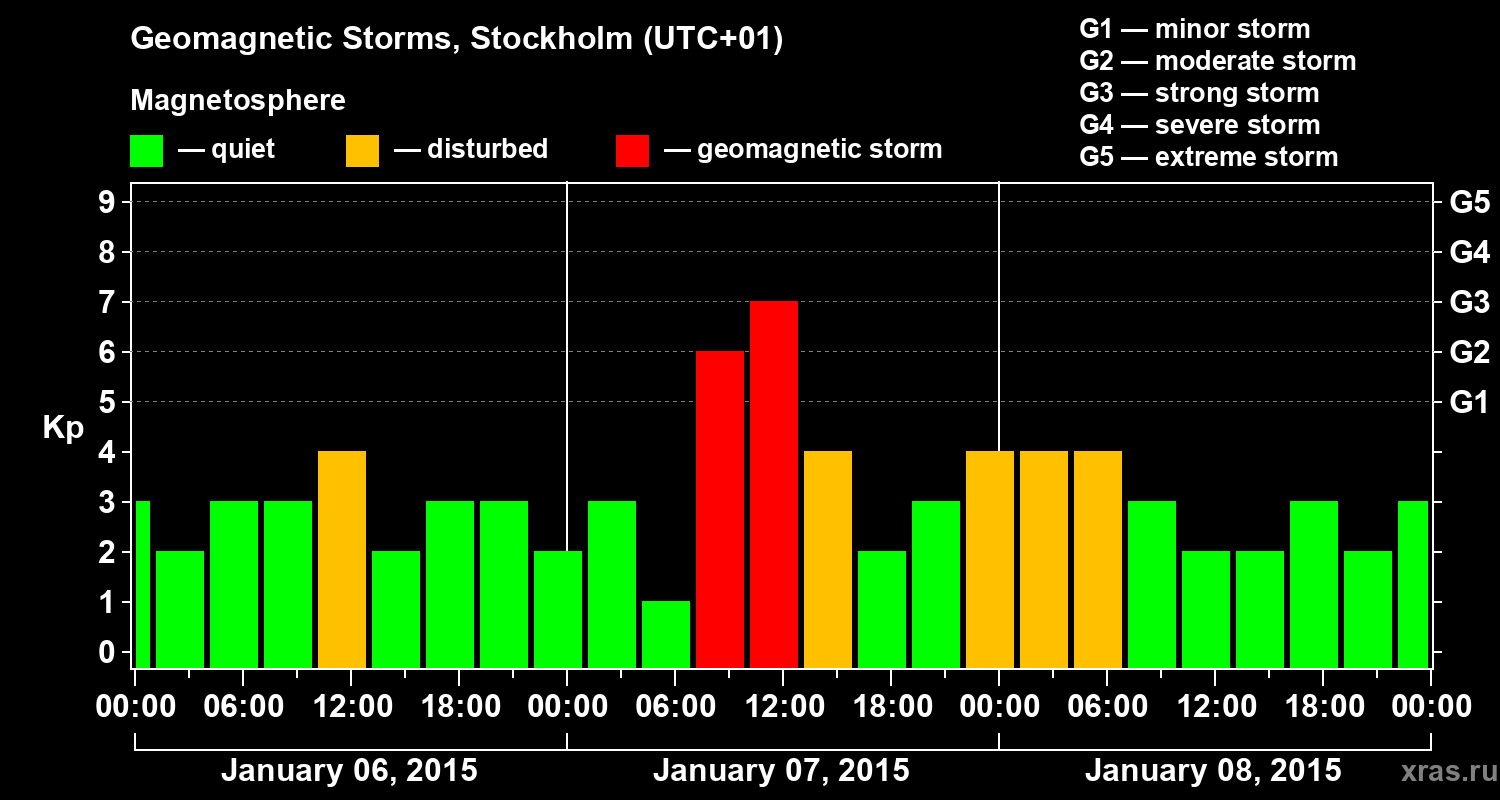 Geomagnetic Storms, Stockholm (UTC+01)

Magnetosphere

— quiet — disturbed — geomagnetic storm

G1 — minor storm
G2 — moderate storm
G3 — strong storm
G4 — severe storm
G5 — extreme storm

Kp

9
8
7
6
5
4
3
2
1
0

G5
G4
G3
G2
G1

00:00 06:00 12:00 18:00 00:00 06:00 12:00 18:00 00:00 06:00 12:00 18:00 00:00

January 06, 2015
January 07, 2015
January 08, 2015

xras.ru